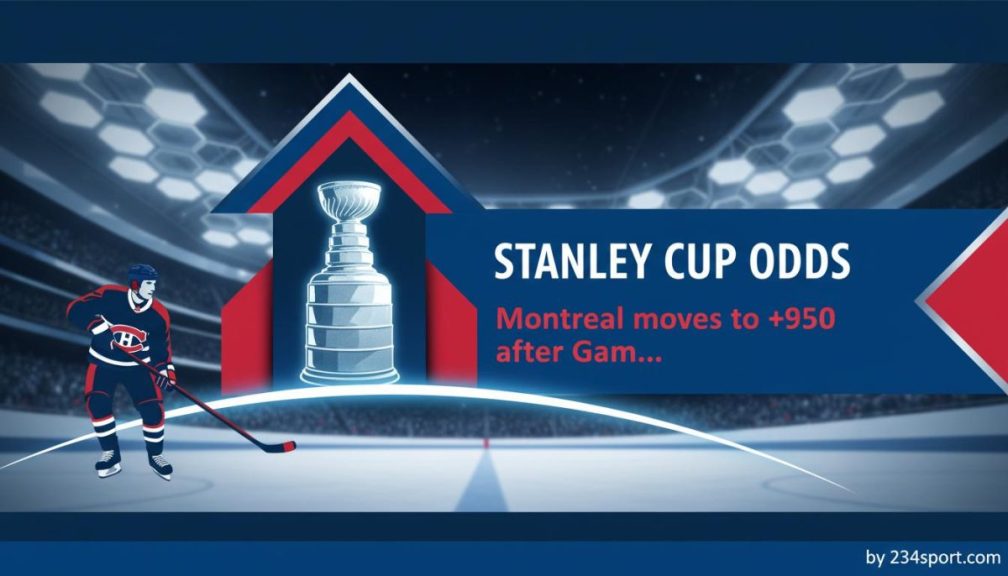 STANLEY CUP ODDS

Montreal moves to +950 after Gam...

by 234sport.com